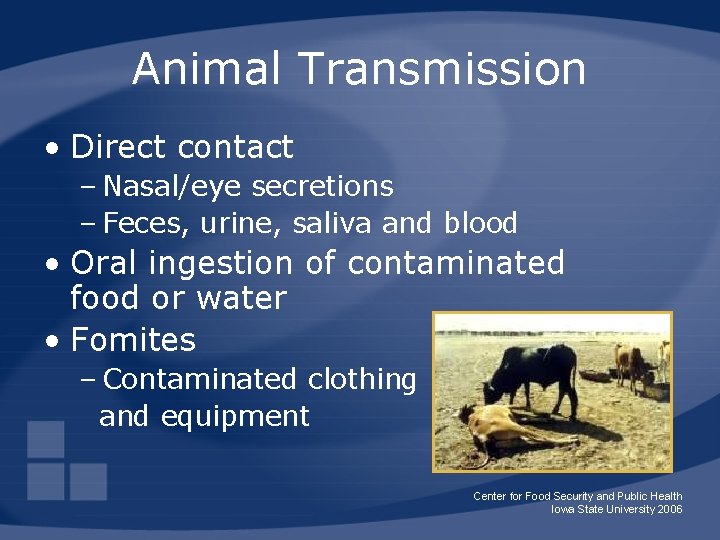 Animal Transmission

• Direct contact
– Nasal/eye secretions
– Feces, urine, saliva and blood
• Oral ingestion of contaminated food or water
• Fomites
– Contaminated clothing and equipment

Center for Food Security and Public Health
Iowa State University 2006